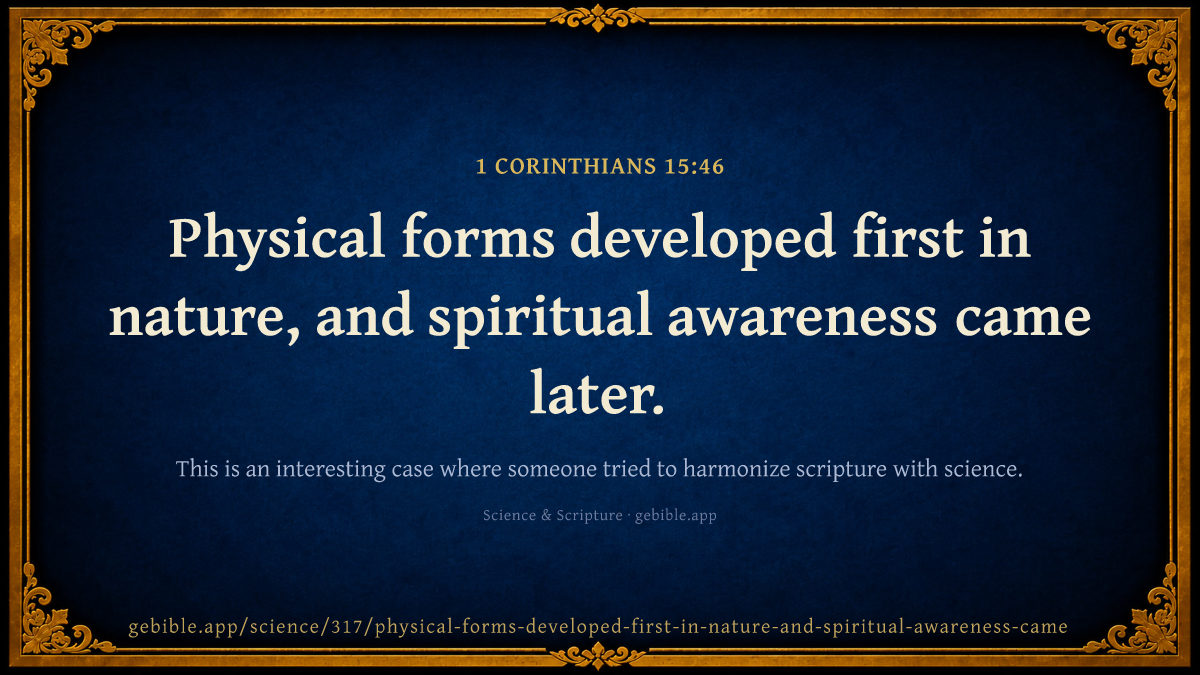 1 CORINTHIANS 15:46

Physical forms developed first in nature, and spiritual awareness came later.

This is an interesting case where someone tried to harmonize scripture with science.

Science & Scripture · gebible.app

gebible.app/science/317/physical-forms-developed-first-in-nature-and-spiritual-awareness-came